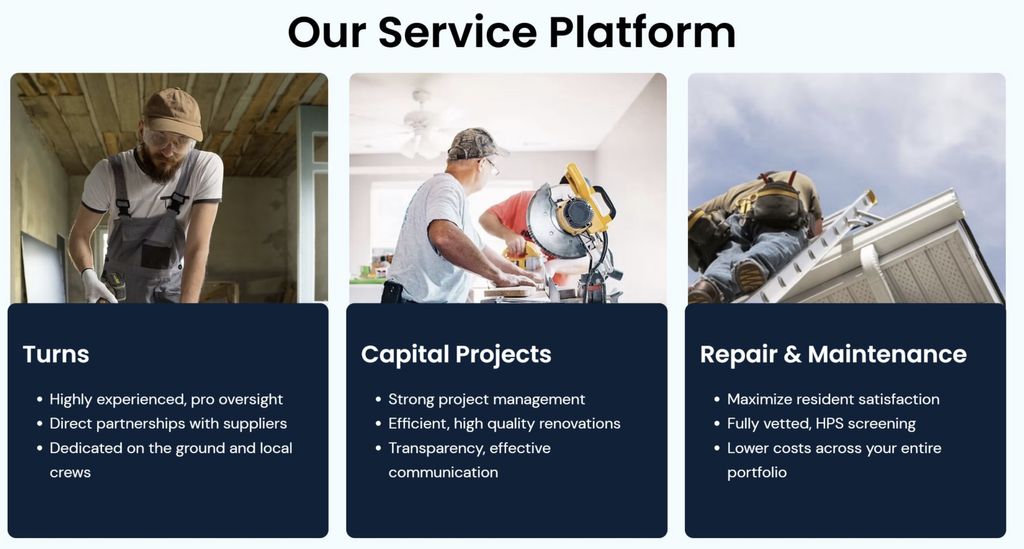 Our Service Platform

Turns

- Highly experienced, pro oversight
- Direct partnerships with suppliers
- Dedicated on the ground and local crews

Capital Projects

- Strong project management
- Efficient, high quality renovations
- Transparency, effective communication

Repair & Maintenance

- Maximize resident satisfaction
- Fully vetted, HPS screening
- Lower costs across your entire portfolio